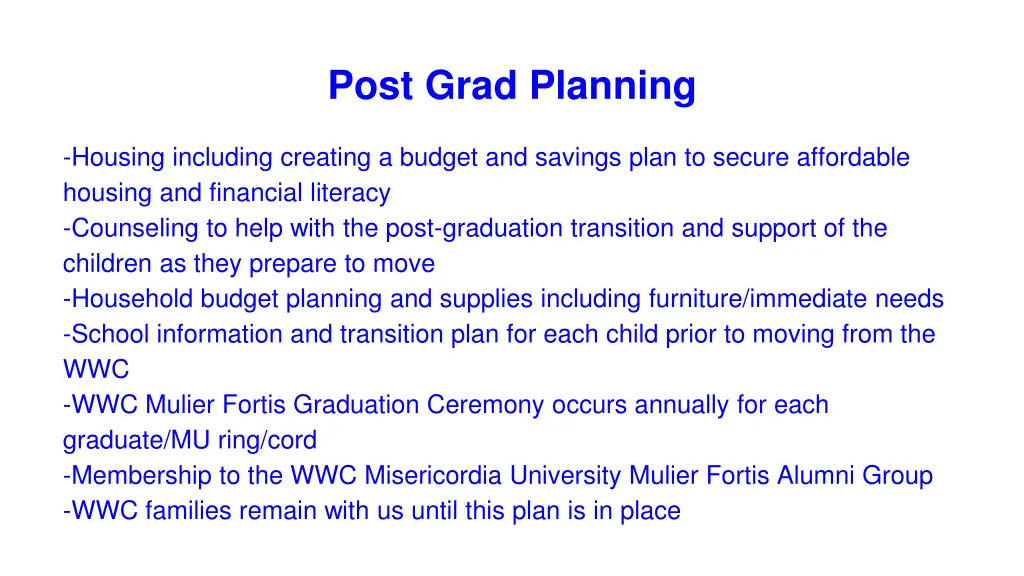 Post Grad Planning

-Housing including creating a budget and savings plan to secure affordable housing and financial literacy
-Counseling to help with the post-graduation transition and support of the children as they prepare to move
-Household budget planning and supplies including furniture/immediate needs
-School information and transition plan for each child prior to moving from the WWC
-WWC Mulier Fortis Graduation Ceremony occurs annually for each graduate/MU ring/cord
-Membership to the WWC Misericordia University Mulier Fortis Alumni Group
-WWC families remain with us until this plan is in place